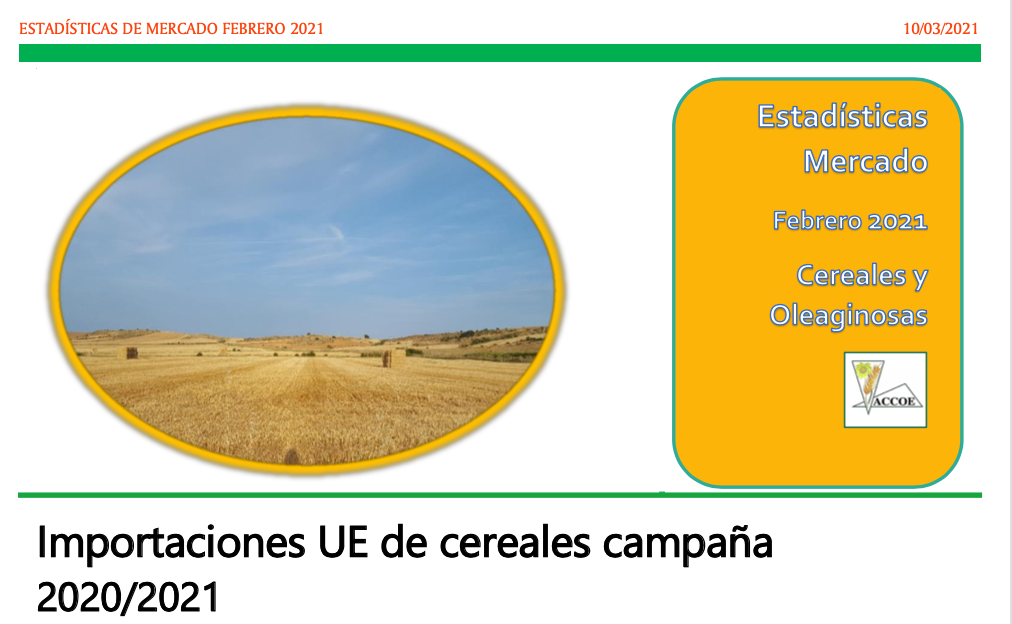 ESTADÍSTICAS DE MERCADO FEBRERO 2021

10/03/2021

Estadísticas Mercado

Febrero 2021

Cereales y Oleaginosas

ACCOE

Importaciones UE de cereales campaña 2020/2021